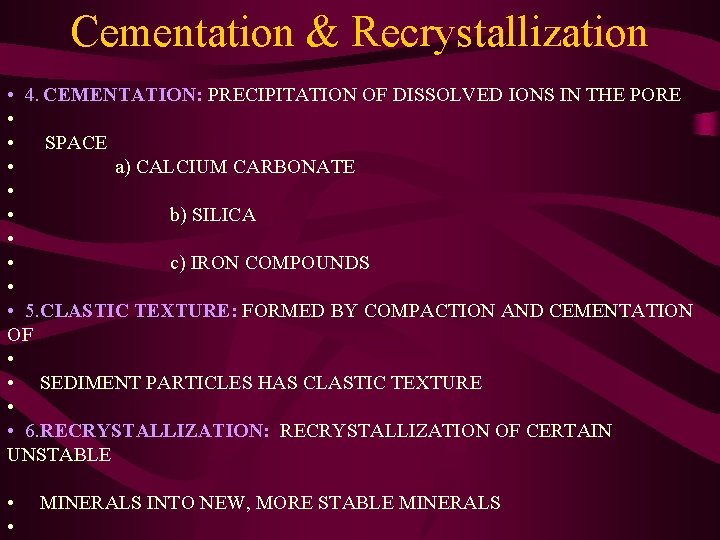 Cementation & Recrystallization

• 4. CEMENTATION: PRECIPITATION OF DISSOLVED IONS IN THE PORE
•
• SPACE
• a) CALCIUM CARBONATE
•
• b) SILICA
•
• c) IRON COMPOUNDS
•
• 5.CLASTIC TEXTURE: FORMED BY COMPACTION AND CEMENTATION OF
•
• SEDIMENT PARTICLES HAS CLASTIC TEXTURE
•
• 6.RECRYSTALLIZATION: RECRYSTALLIZATION OF CERTAIN UNSTABLE

• MINERALS INTO NEW, MORE STABLE MINERALS
•